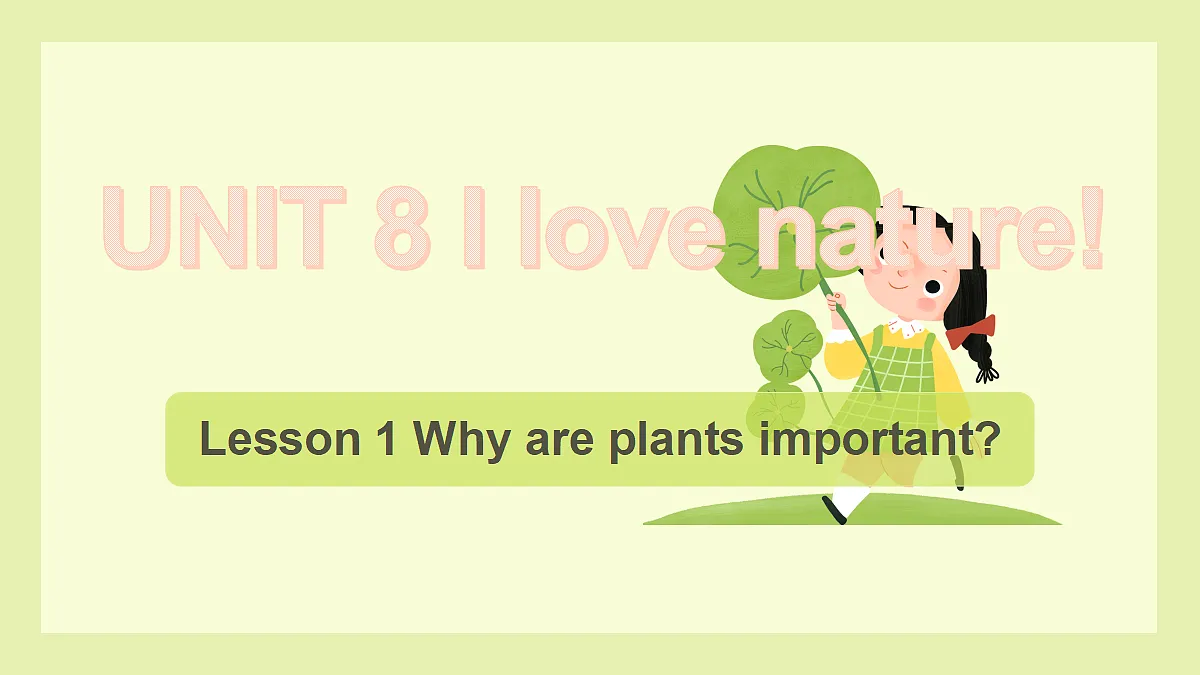 UNIT 8 I love nature!

Lesson 1 Why are plants important?